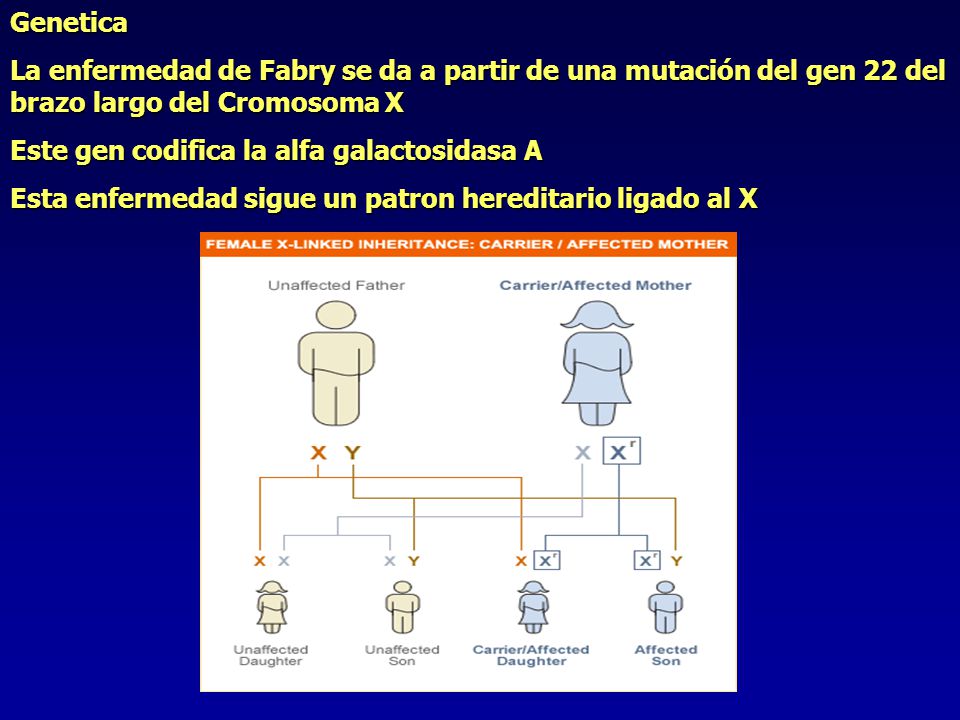 Genetica

La enfermedad de Fabry se da a partir de una mutación del gen 22 del brazo largo del Cromosoma X

Este gen codifica la alfa galactosidasa A

Esta enfermedad sigue un patron hereditario ligado al X

FEMALE X-LINKED INHERITANCE: CARRIER / AFFECTED MOTHER

Unaffected Father

Carrier/Affected Mother

X Y

X $X^r$

X X

X Y

X $X^r$

$X^r$ Y

Unaffected Daughter

Unaffected Son

Carrier/Affected Daughter

Affected Son